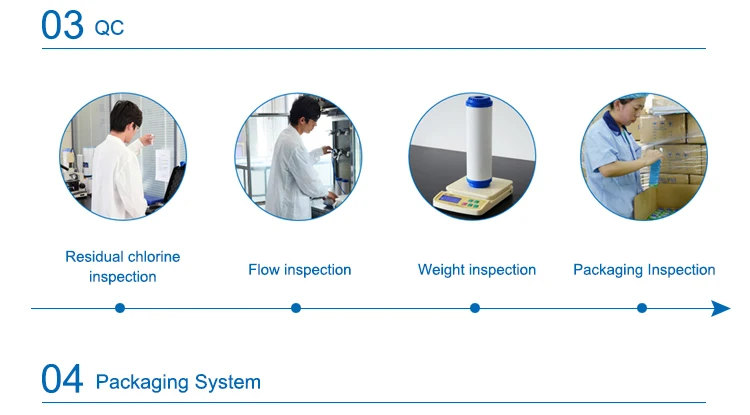 03 QC

Residual chlorine inspection

Flow inspection

Weight inspection

Packaging Inspection

04 Packaging System